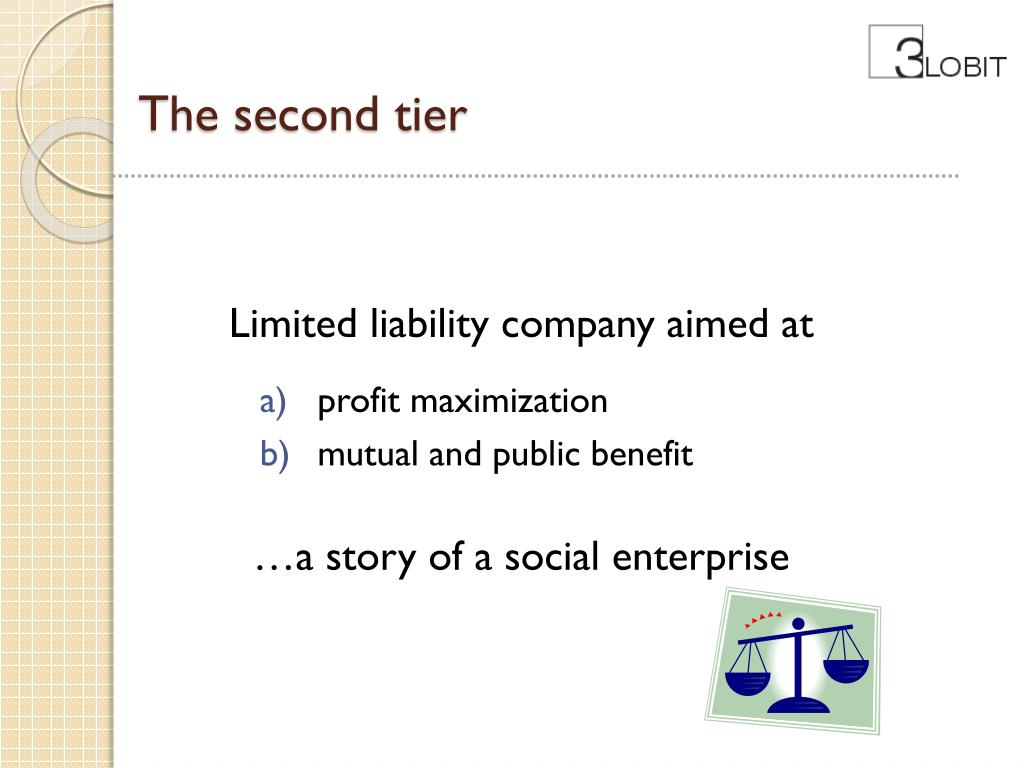 3LOBIT

The second tier

Limited liability company aimed at

a) profit maximization
b) mutual and public benefit

…a story of a social enterprise